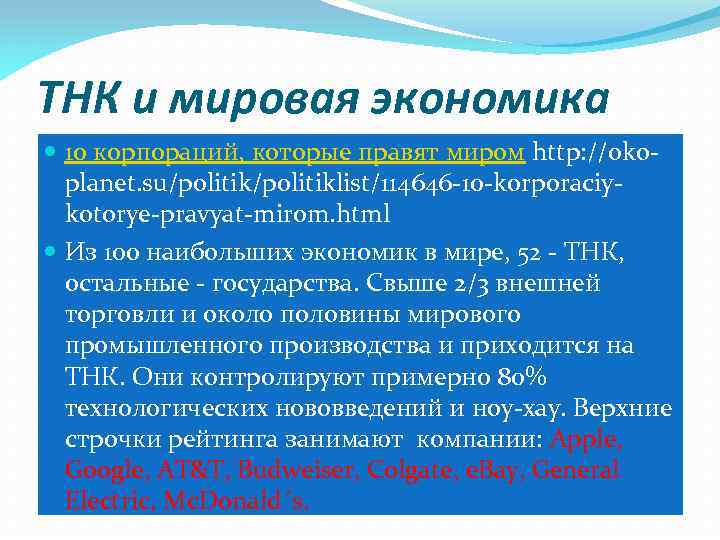 ТНК и мировая экономика

10 корпораций, которые правят миром http://oko-planet.su/politik/politiklist/114646-10-korporaciy-kotorye-pravyat-mirom.html

Из 100 наибольших экономик в мире, 52 - ТНК, остальные - государства. Свыше 2/3 внешней торговли и около половины мирового промышленного производства и приходится на ТНК. Они контролируют примерно 80% технологических нововведений и ноу-хау. Верхние строчки рейтинга занимают компании: Apple, Google, AT&T, Budweiser, Colgate, eBay, General Electric, McDonald´s.